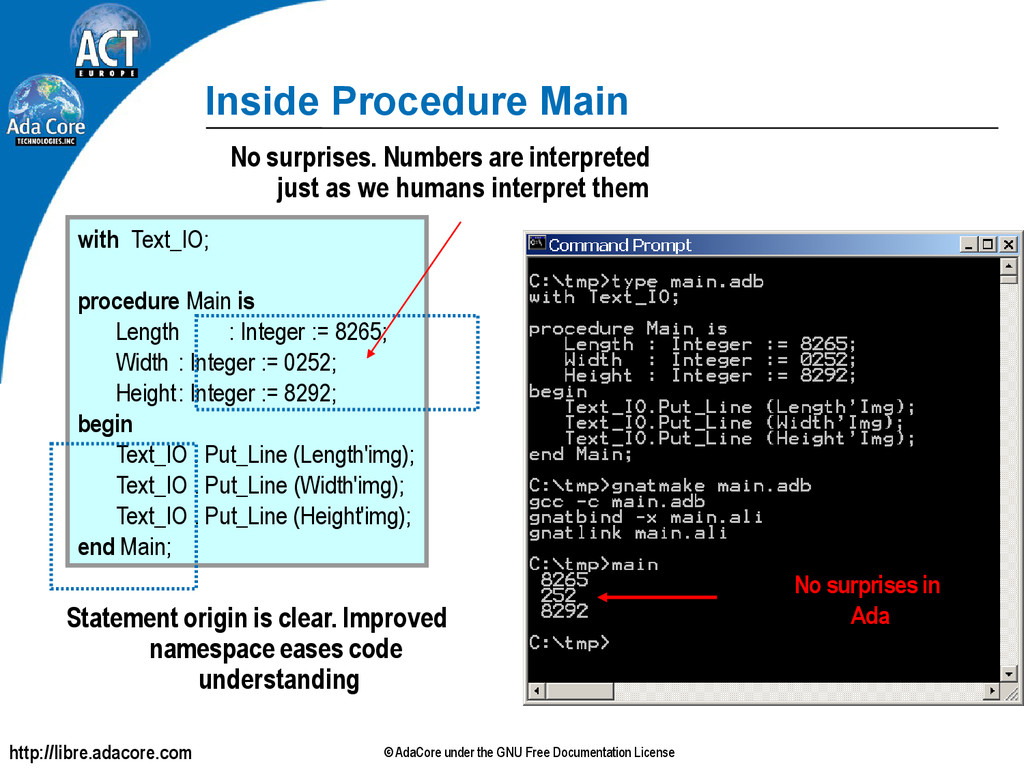 ACT EUROPE

Ada Core TECHNOLOGIES, INC

Inside Procedure Main

No surprises. Numbers are interpreted just as we humans interpret them

with Text_IO;

procedure Main is
Length : Integer := 8265;
Width : Integer := 0252;
Height : Integer := 8292;
begin
Text_IO . Put_Line (Length'img);
Text_IO . Put_Line (Width'img);
Text_IO . Put_Line (Height'img);
end Main;

Statement origin is clear. Improved namespace eases code understanding

Command Prompt

C:\tmp>type main.adb
with Text_IO;

procedure Main is
Length : Integer := 8265;
Width : Integer := 0252;
Height : Integer := 8292;
begin
Text_IO.Put_Line (Length'Img);
Text_IO.Put_Line (Width'Img);
Text_IO.Put_Line (Height'Img);
end Main;

C:\tmp>gnatmake main.adb
gcc -c main.adb
gnatbind -x main.ali
gnatlink main.ali

C:\tmp>main
8265
252
8292

C:\tmp>

No surprises in Ada

http://libre.adacore.com

© AdaCore under the GNU Free Documentation License